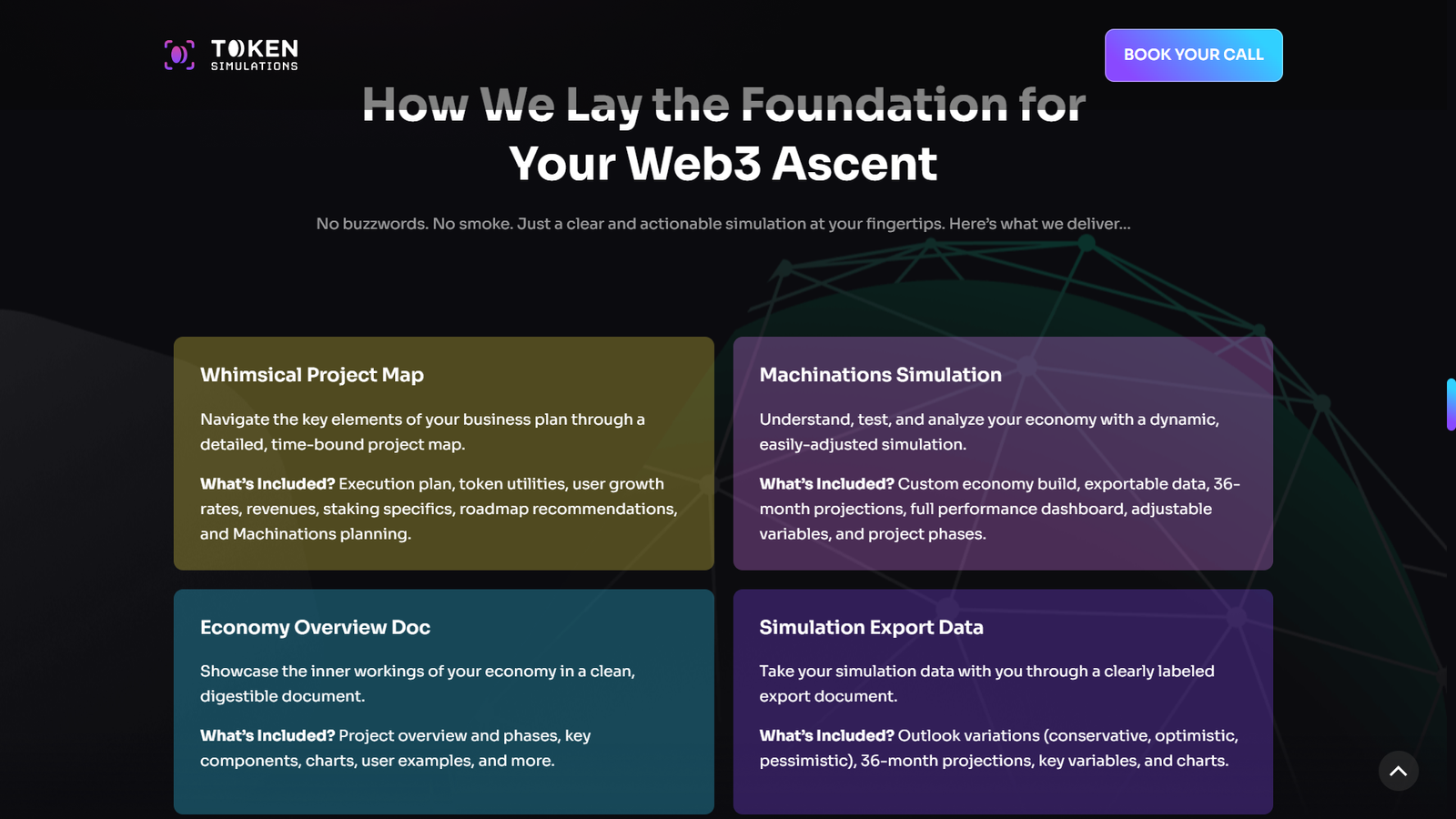 TOKEN SIMULATIONS

BOOK YOUR CALL

How We Lay the Foundation for Your Web3 Ascent

No buzzwords. No smoke. Just a clear and actionable simulation at your fingertips. Here's what we deliver...

Whimsical Project Map

Navigate the key elements of your business plan through a detailed, time-bound project map.

What's Included? Execution plan, token utilities, user growth rates, revenues, staking specifics, roadmap recommendations, and Machinations planning.

Machinations Simulation

Understand, test, and analyze your economy with a dynamic, easily-adjusted simulation.

What's Included? Custom economy build, exportable data, 36-month projections, full performance dashboard, adjustable variables, and project phases.

Economy Overview Doc

Showcase the inner workings of your economy in a clean, digestible document.

What's Included? Project overview and phases, key components, charts, user examples, and more.

Simulation Export Data

Take your simulation data with you through a clearly labeled export document.

What's Included? Outlook variations (conservative, optimistic, pessimistic), 36-month projections, key variables, and charts.